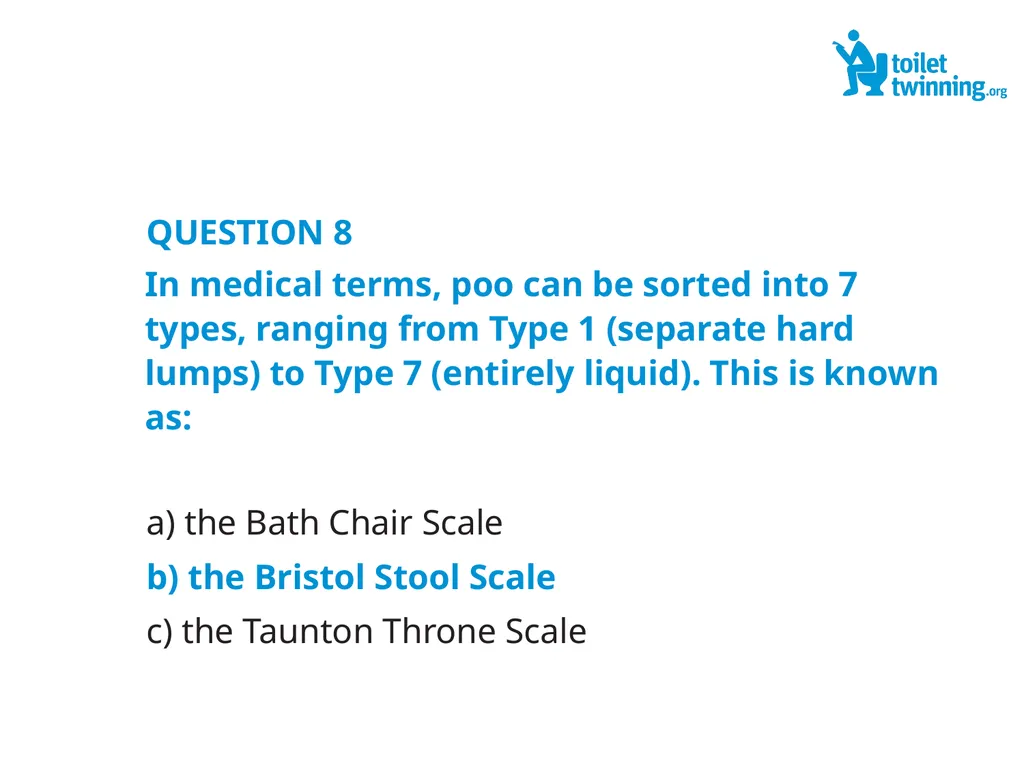 toilet twinning.org

QUESTION 8

In medical terms, poo can be sorted into 7 types, ranging from Type 1 (separate hard lumps) to Type 7 (entirely liquid). This is known as:

a) the Bath Chair Scale

b) the Bristol Stool Scale

c) the Taunton Throne Scale